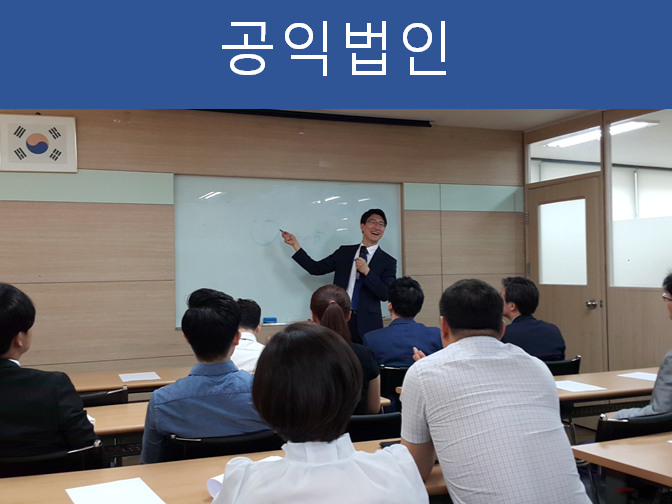 공익법인